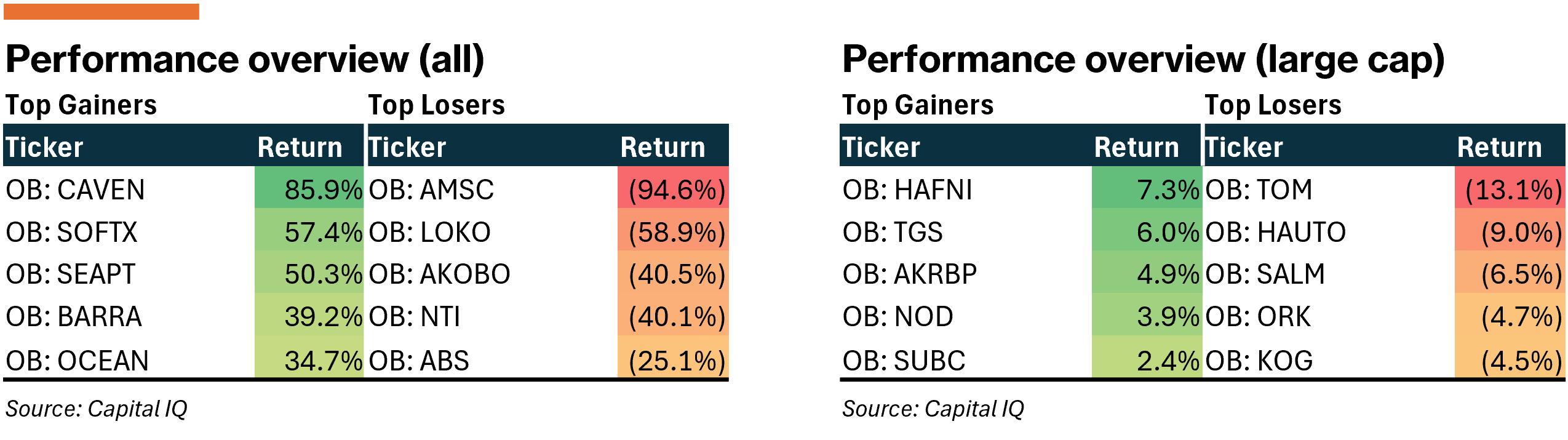 Performance overview (all)

Top Gainers

| Ticker | Return |
|---|---|
| OB: CAVEN | 85.9% |
| OB: SOFTX | 57.4% |
| OB: SEAPT | 50.3% |
| OB: BARRA | 39.2% |
| OB: OCEAN | 34.7% |

Top Losers

| Ticker | Return |
|---|---|
| OB: AMSC | (94.6%) |
| OB: LOKO | (58.9%) |
| OB: AKOBO | (40.5%) |
| OB: NTI | (40.1%) |
| OB: ABS | (25.1%) |

Source: Capital IQ

Performance overview (large cap)

Top Gainers

| Ticker | Return |
|---|---|
| OB: HAFNI | 7.3% |
| OB: TGS | 6.0% |
| OB: AKRBP | 4.9% |
| OB: NOD | 3.9% |
| OB: SUBC | 2.4% |

Top Losers

| Ticker | Return |
|---|---|
| OB: TOM | (13.1%) |
| OB: HAUTO | (9.0%) |
| OB: SALM | (6.5%) |
| OB: ORK | (4.7%) |
| OB: KOG | (4.5%) |

Source: Capital IQ